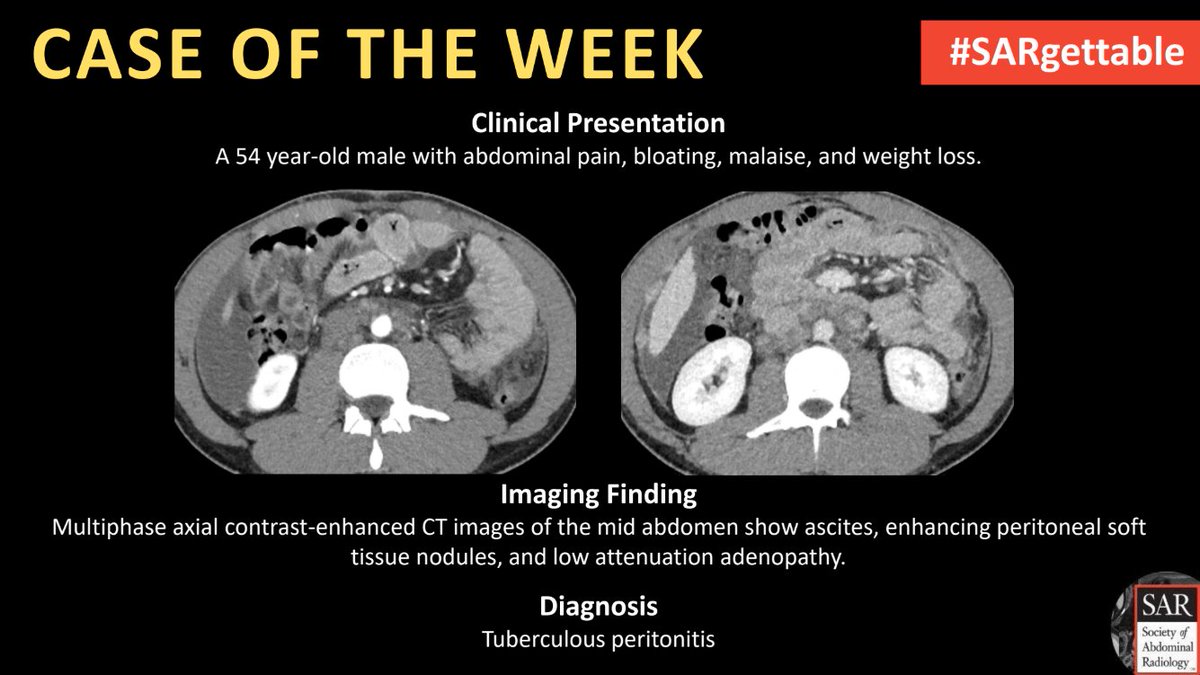 CASE OF THE WEEK

#SARgettable

Clinical Presentation
A 54 year-old male with abdominal pain, bloating, malaise, and weight loss.

Imaging Finding
Multiphase axial contrast-enhanced CT images of the mid abdomen show ascites, enhancing peritoneal soft tissue nodules, and low attenuation adenopathy.

Diagnosis
Tuberculous peritonitis

SAR
Society of Abdominal Radiology